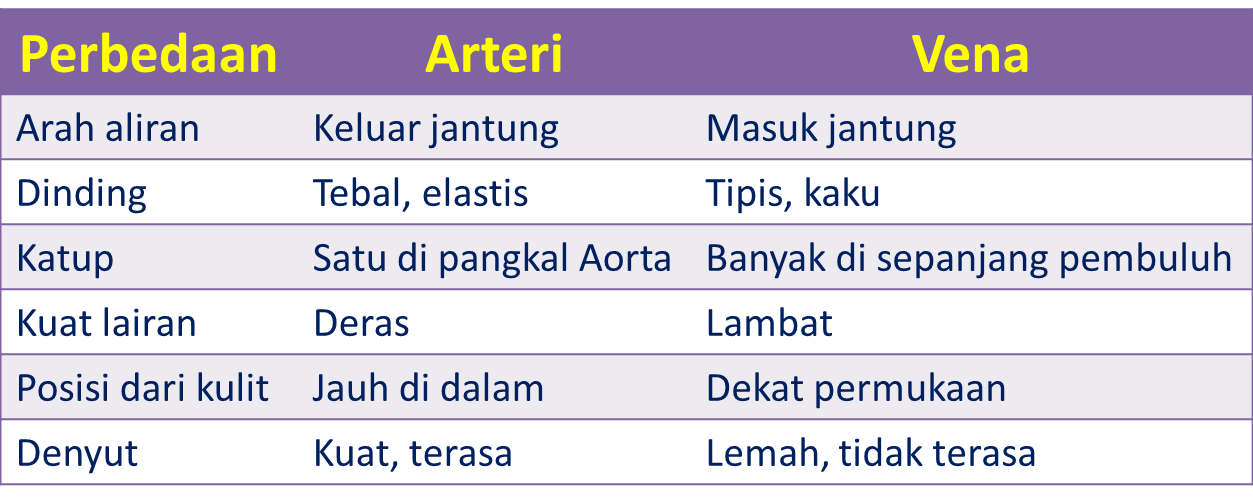 | Perbedaan | Arteri | Vena |
|---|---|---|
| Arah aliran | Keluar jantung | Masuk jantung |
| Dinding | Tebal, elastis | Tipis, kaku |
| Katup | Satu di pangkal Aorta | Banyak di sepanjang pembuluh |
| Kuat lairan | Deras | Lambat |
| Posisi dari kulit | Jauh di dalam | Dekat permukaan |
| Denyut | Kuat, terasa | Lemah, tidak terasa |